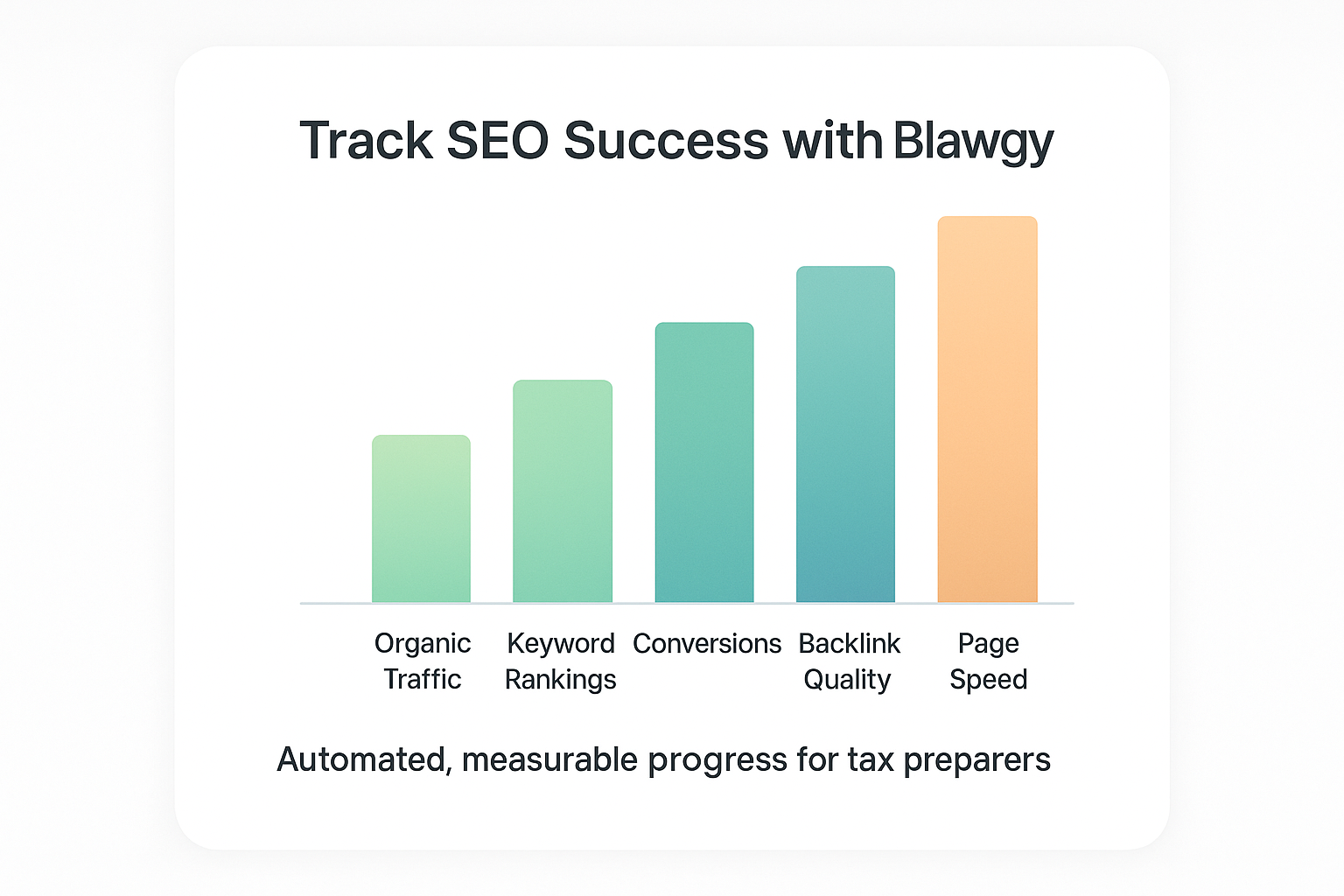 Track SEO Success with Blawgy

Organic Traffic

Keyword Rankings

Conversions

Backlink Quality

Page Speed

Automated, measurable progress for tax preparers